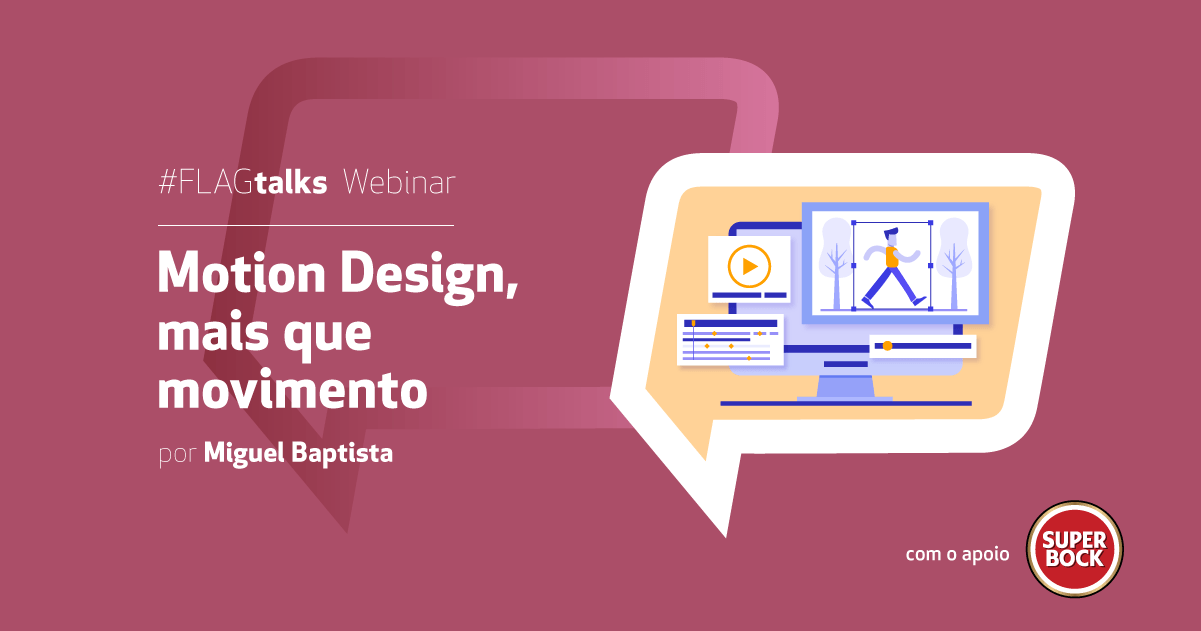 #FLAGtalks Webinar

Motion Design, mais que movimento

por Miguel Baptista

com o apoio

SUPER BOCK